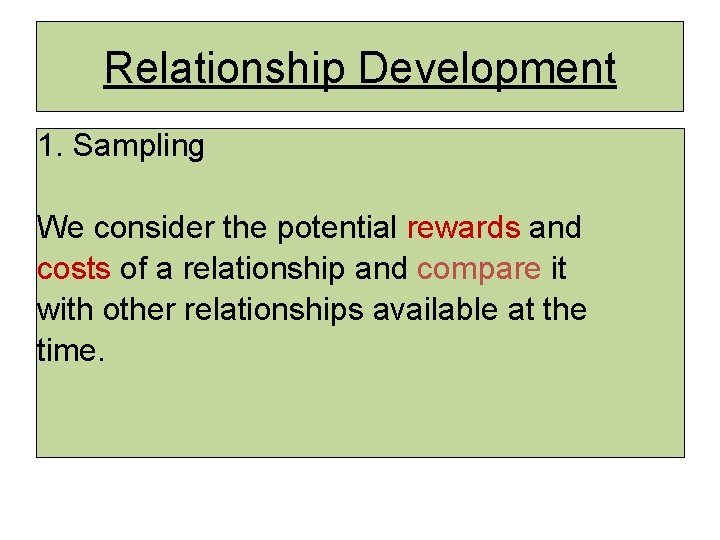 Relationship Development

1. Sampling

We consider the potential rewards and costs of a relationship and compare it with other relationships available at the time.